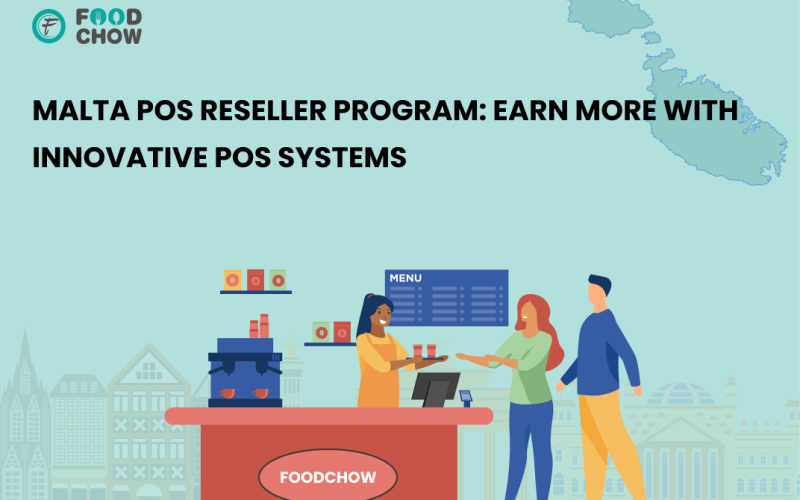 FOOD CHOW

MALTA POS RESELLER PROGRAM: EARN MORE WITH INNOVATIVE POS SYSTEMS

MENU

FOODCHOW